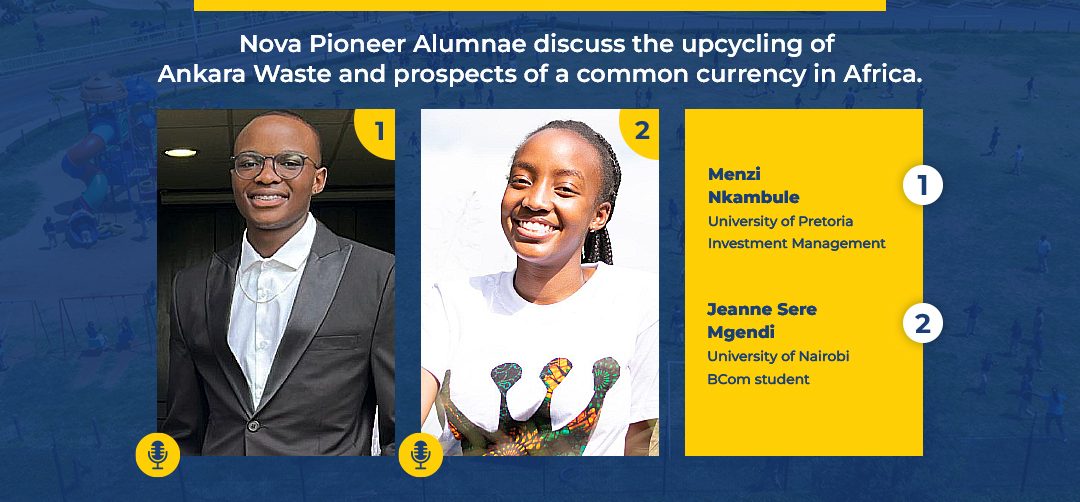 Nova Pioneer Alumnae discuss the upcycling of Ankara Waste and prospects of a common currency in Africa.

1

2

Menzi Nkambule
University of Pretoria
Investment Management

1

Jeanne Sere Mgendi
University of Nairobi
BCom student

2